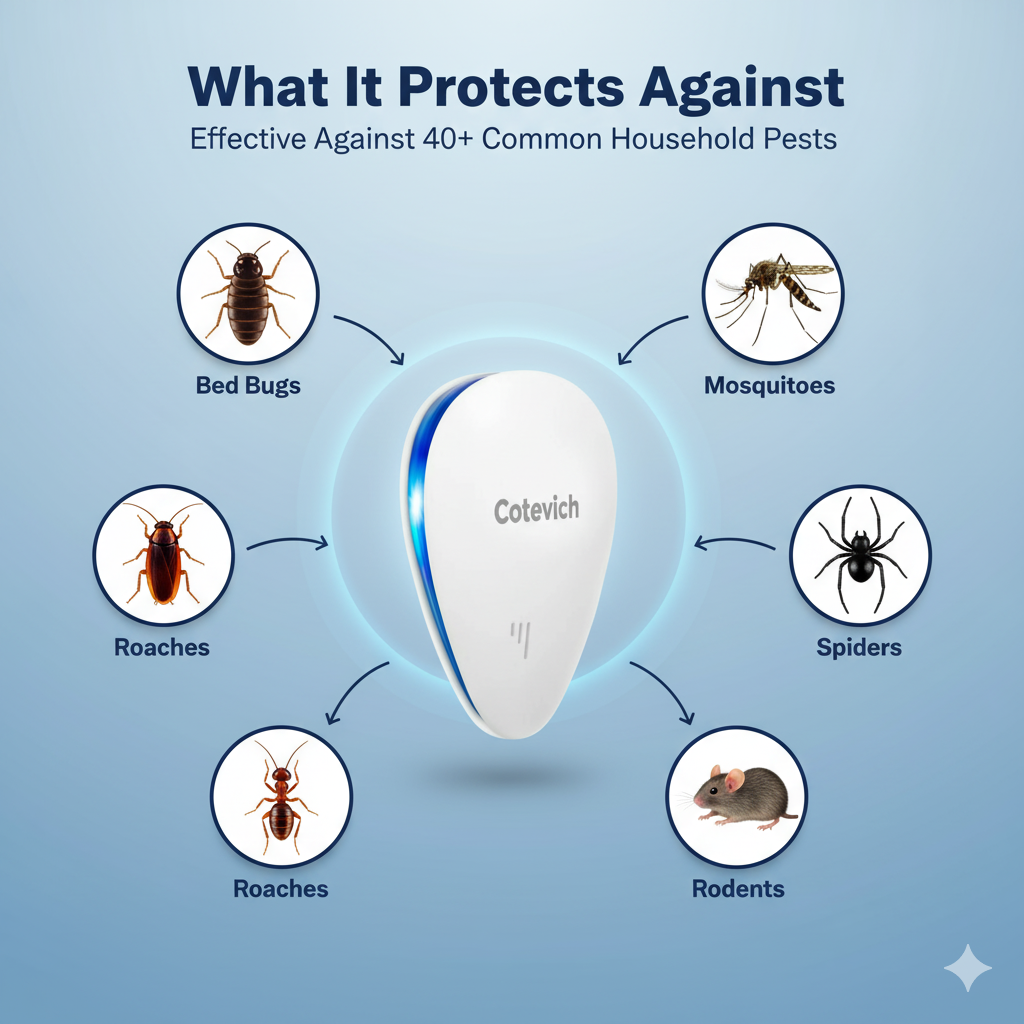 What It Protects Against
Effective Against 40+ Common Household Pests

Bed Bugs

Mosquitoes

Cotevich

Roaches

Spiders

Roaches

Rodents